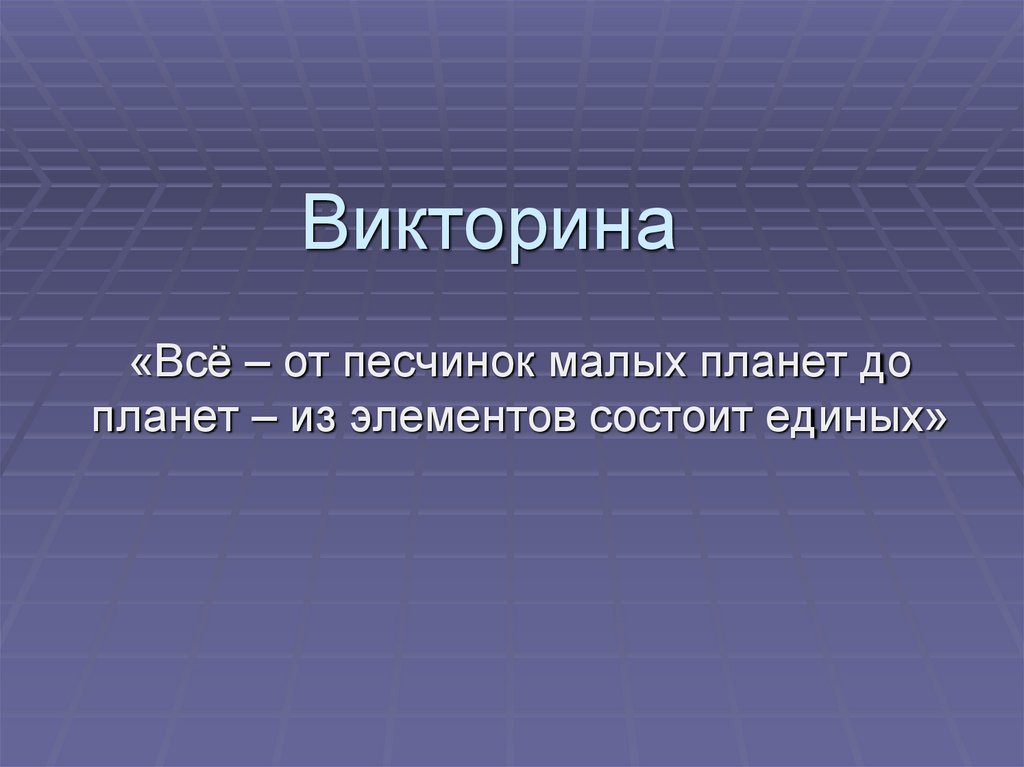 Викторина

«Всё – от песчинок малых планет до планет – из элементов состоит единых»